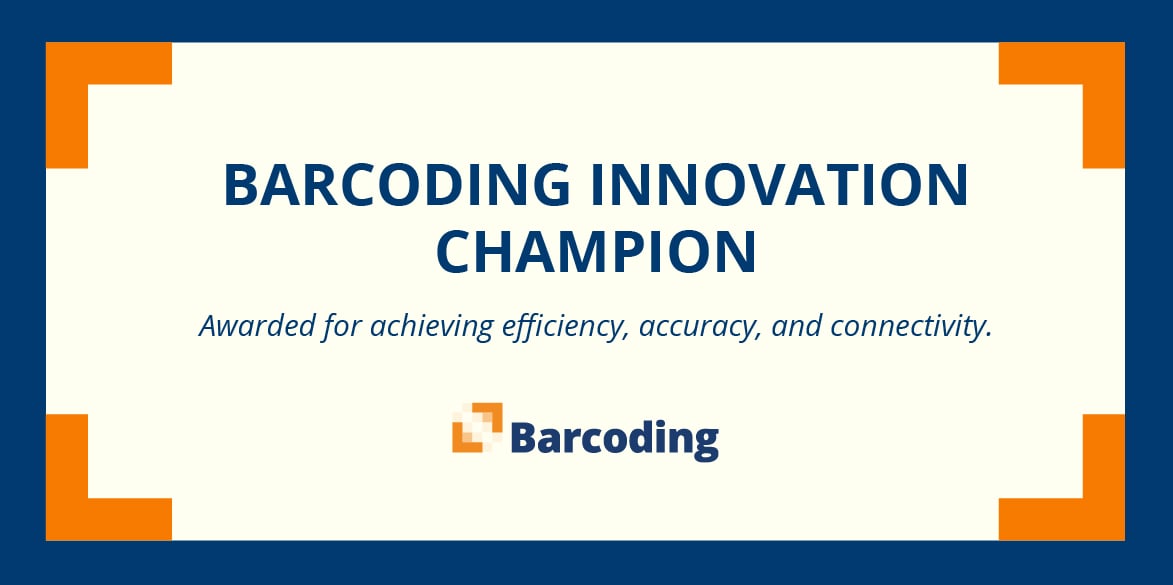 BARCODING INNOVATION CHAMPION

Awarded for achieving efficiency, accuracy, and connectivity.

Barcoding